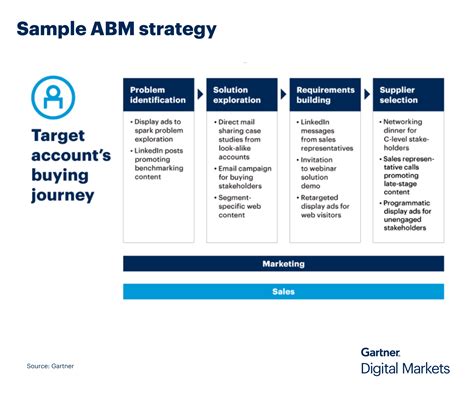 Sample ABM strategy

Target account's buying journey

Problem identification
• Display ads to spark problem exploration
• LinkedIn posts promoting benchmarking content

Solution exploration
• Direct mail sharing case studies from look-alike accounts
• Email campaign for buying stakeholders
• Segment-specific web content

Requirements building
• LinkedIn messages from sales representatives
• Invitation to webinar solution demo
• Retargeted display ads for web visitors

Supplier selection
• Networking dinner for C-level stakeholders
• Sales representative calls promoting late-stage content
• Programmatic display ads for unengaged stakeholders

Marketing

Sales

Source: Gartner

Gartner
Digital Markets